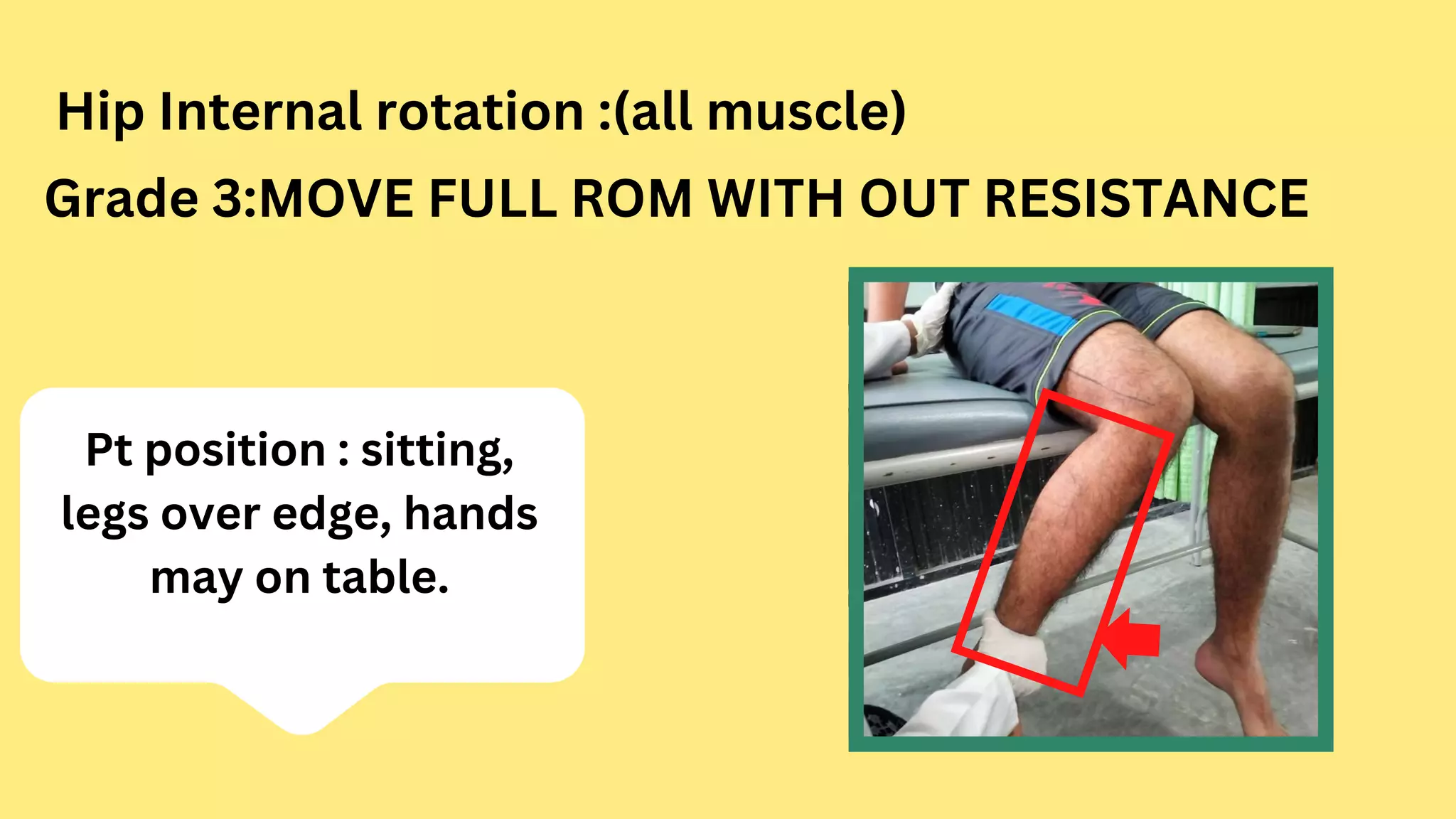 Hip Internal rotation :(all muscle)

Grade 3:MOVE FULL ROM WITH OUT RESISTANCE

Pt position : sitting, legs over edge, hands may on table.